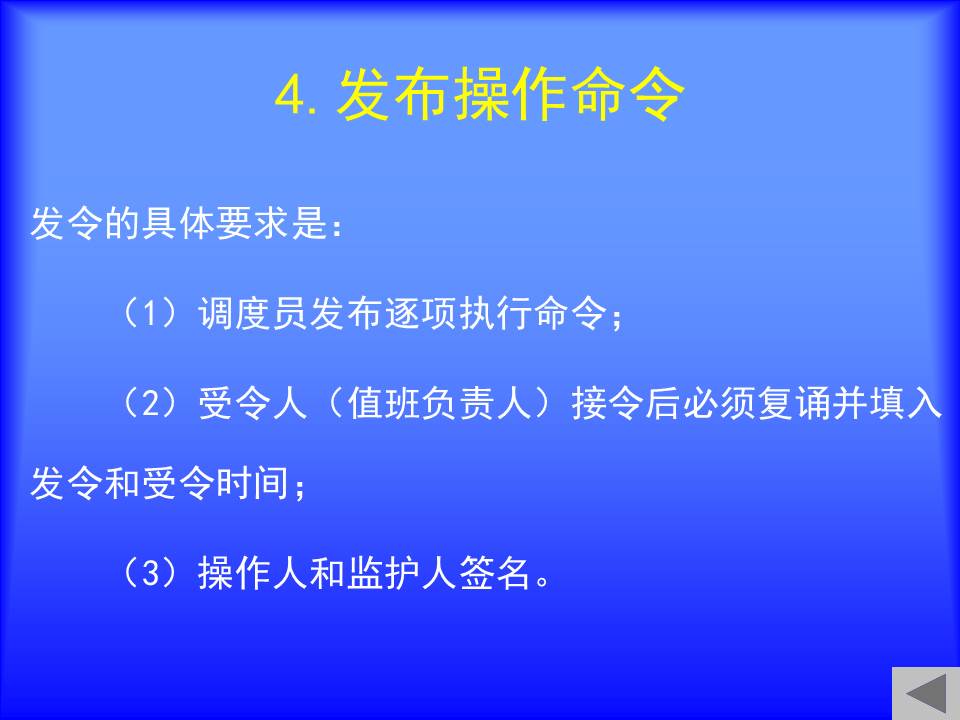 4.发布操作命令

发令的具体要求是：

（1）调度员发布逐项执行命令；

（2）受令人（值班负责人）接令后必须复诵并填入发令和受令时间；

（3）操作人和监护人签名。